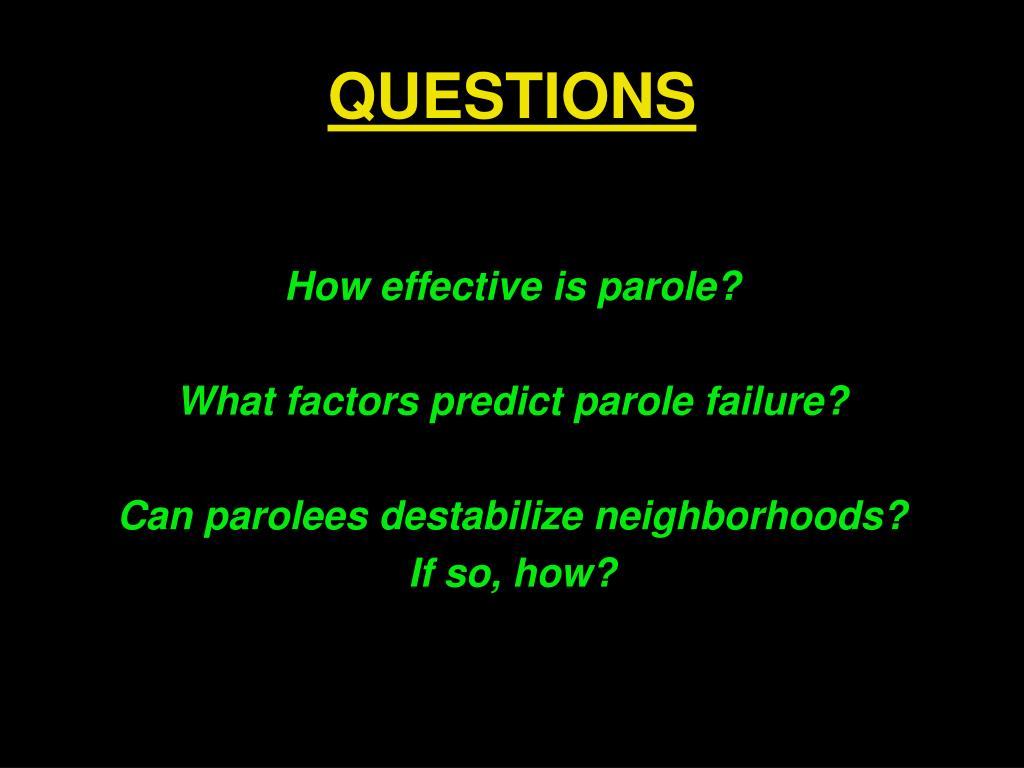 QUESTIONS

How effective is parole?

What factors predict parole failure?

Can parolees destabilize neighborhoods?
If so, how?